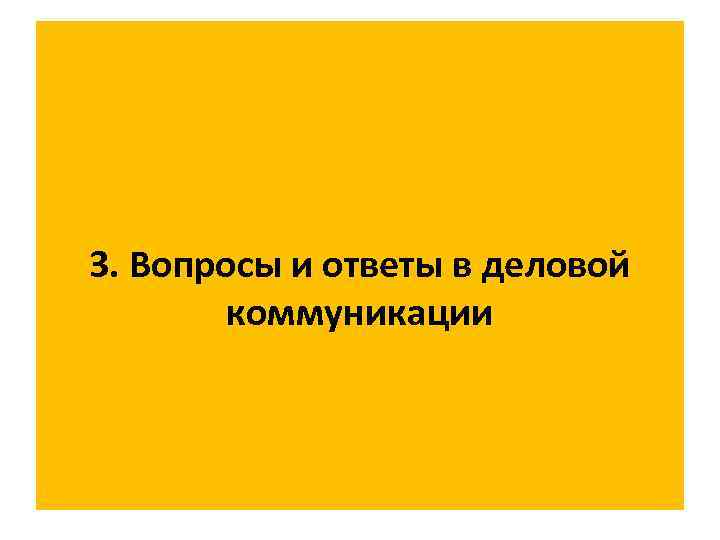 3. Вопросы и ответы в деловой коммуникации